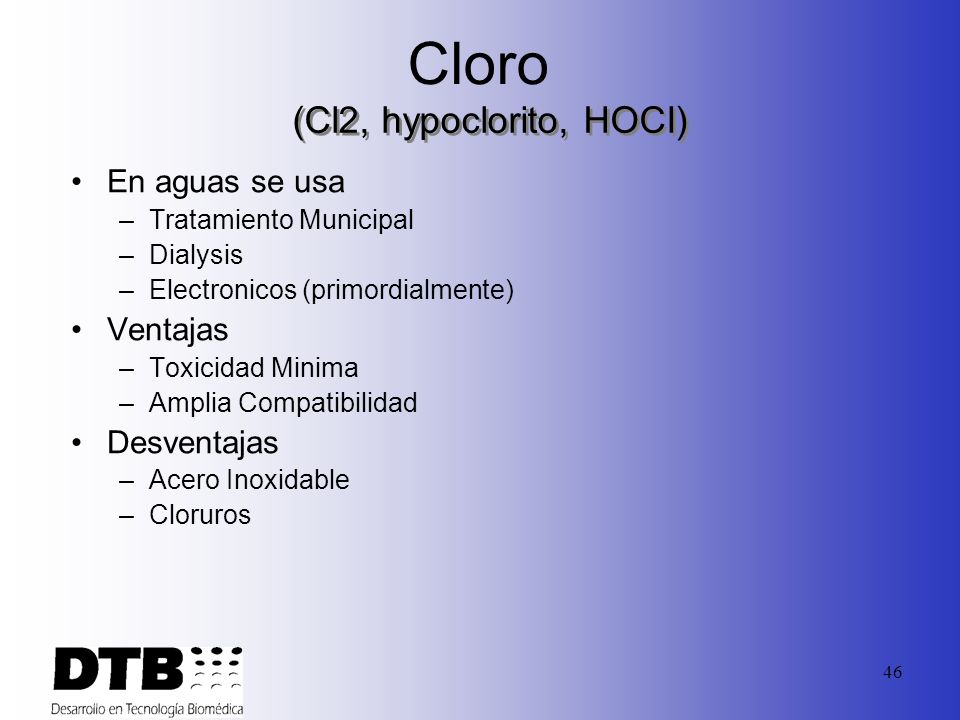 Cloro
(Cl2, hypoclorito, HOCl)

• En aguas se usa
– Tratamiento Municipal
– Dialysis
– Electronicos (primordialmente)

• Ventajas
– Toxicidad Minima
– Amplia Compatibilidad

• Desventajas
– Acero Inoxidable
– Cloruros

DTB
Desarrollo en Tecnología Biomédica

46